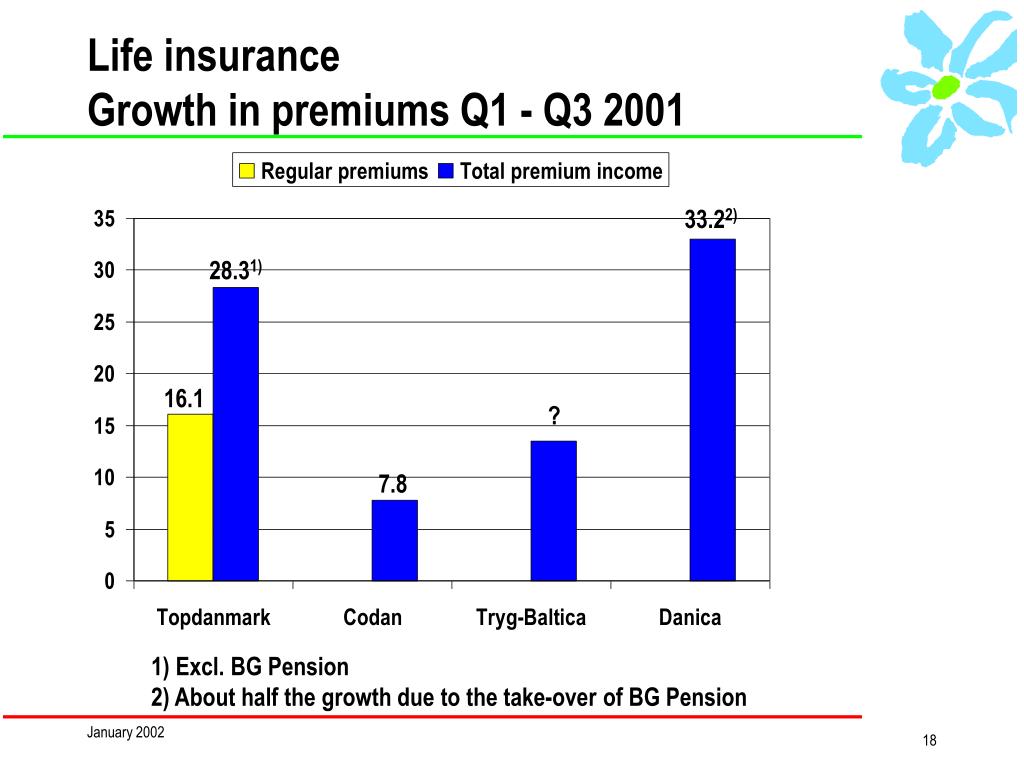 Life insurance
Growth in premiums Q1 - Q3 2001

Regular premiums
Total premium income

35
30
25
20
15
10
5
0

16.1
28.3$^{1)}$
7.8
?
33.2$^{2)}$

Topdanmark
Codan
Tryg-Baltica
Danica

1) Excl. BG Pension
2) About half the growth due to the take-over of BG Pension

January 2002

18